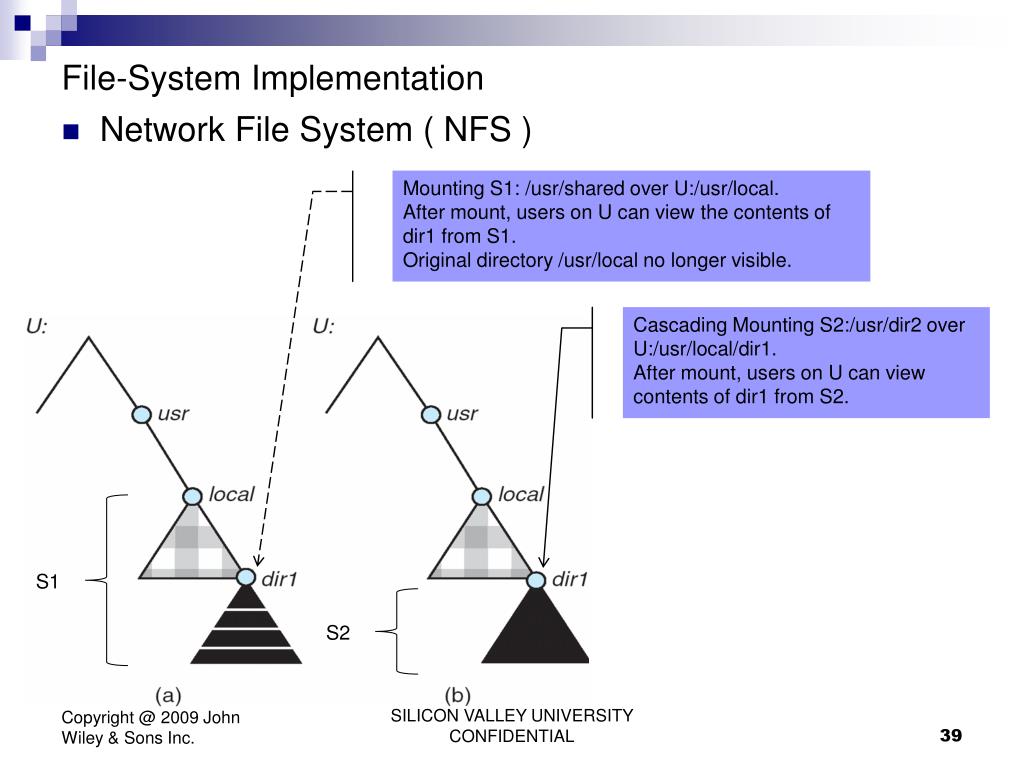 File-System Implementation

Network File System ( NFS )

Mounting S1: /usr/shared over U:/usr/local.
After mount, users on U can view the contents of dir1 from S1.
Original directory /usr/local no longer visible.

Cascading Mounting S2:/usr/dir2 over U:/usr/local/dir1.
After mount, users on U can view contents of dir1 from S2.

U:

usr

local

dir1

S1

(a)

U:

usr

local

dir1

S2

(b)

Copyright @ 2009 John Wiley & Sons Inc.

SILICON VALLEY UNIVERSITY CONFIDENTIAL

39